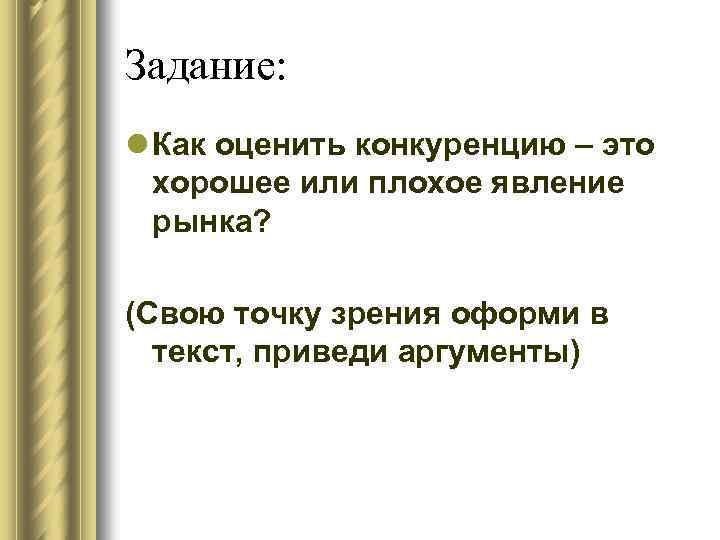 Задание:

Как оценить конкуренцию – это хорошее или плохое явление рынка?

(Свою точку зрения оформи в текст, приведи аргументы)